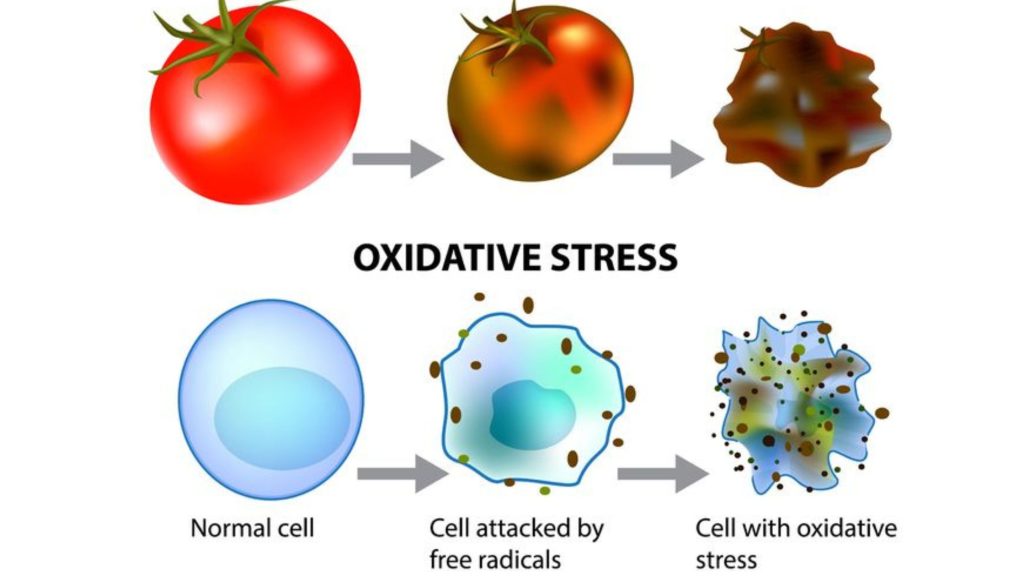 OXIDATIVE STRESS

Normal cell

Cell attacked by free radicals

Cell with oxidative stress